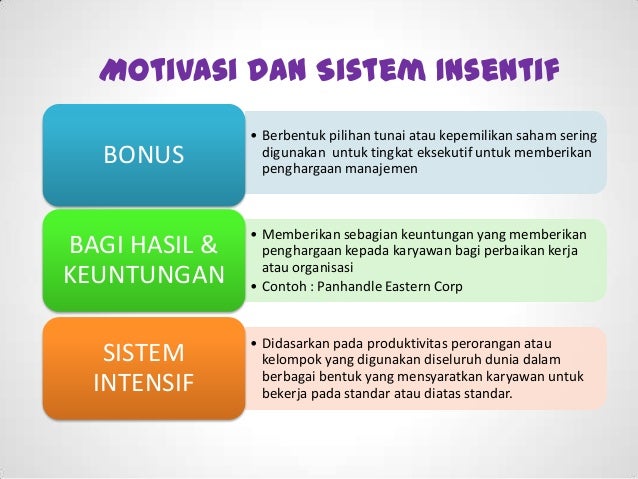 MOTIVASI DAN SISTEM INSENTIF

BONUS

• Berbentuk pilihan tunai atau kepemilikan saham sering digunakan untuk tingkat eksekutif untuk memberikan penghargaan manajemen

BAGI HASIL & KEUNTUNGAN

• Memberikan sebagian keuntungan yang memberikan penghargaan kepada karyawan bagi perbaikan kerja atau organisasi
• Contoh : Panhandle Eastern Corp

SISTEM INTENSIF

• Didasarkan pada produktivitas perorangan atau kelompok yang digunakan diseluruh dunia dalam berbagai bentuk yang mensyaratkan karyawan untuk bekerja pada standar atau diatas standar.